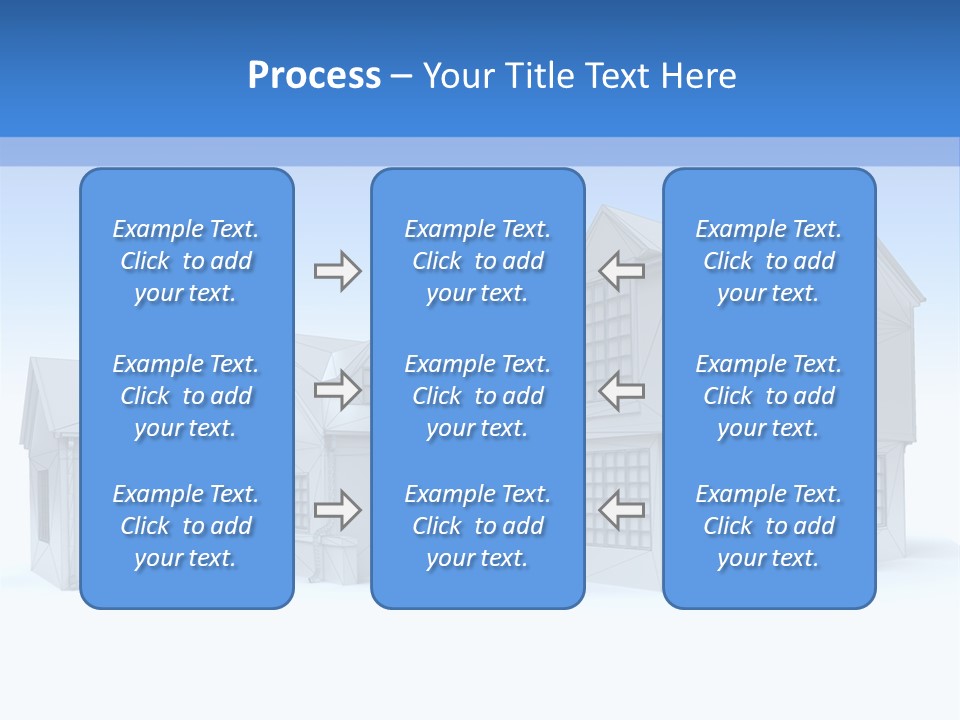 Process – Your Title Text Here

Example Text. Click to add your text.

Example Text. Click to add your text.

Example Text. Click to add your text.

Example Text. Click to add your text.

Example Text. Click to add your text.

Example Text. Click to add your text.

Example Text. Click to add your text.

Example Text. Click to add your text.

Example Text. Click to add your text.